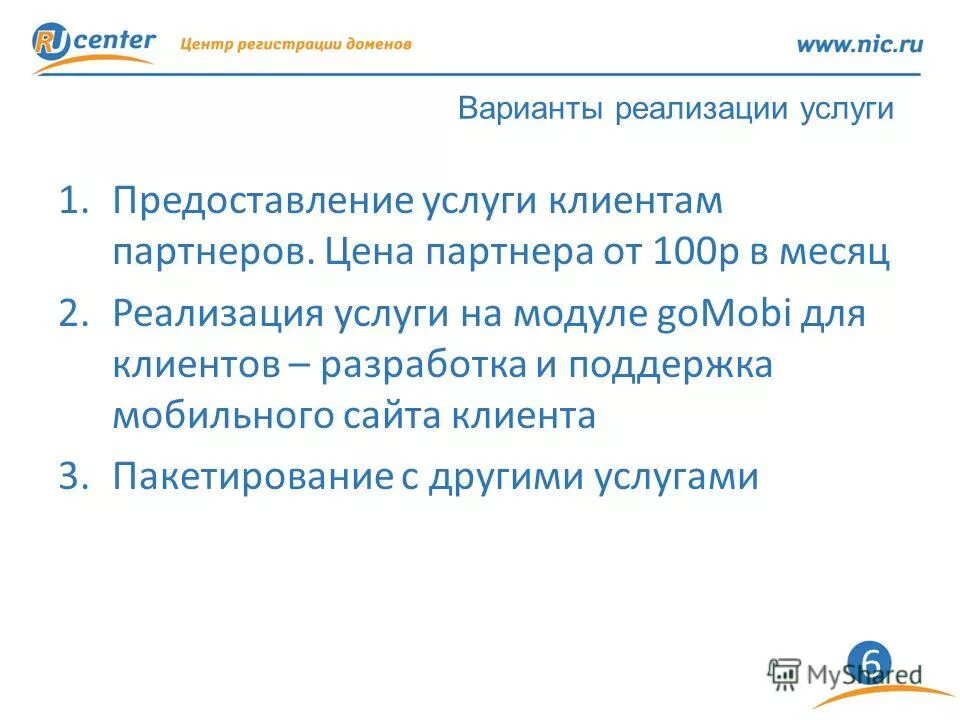 RU center Центр регистрации доменов

www.nic.ru

Варианты реализации услуги

1. Предоставление услуги клиентам партнеров. Цена партнера от 100р в месяц
2. Реализация услуги на модуле goMobi для клиентов – разработка и поддержка мобильного сайта клиента
3. Пакетирование с другими услугами

6

MyShared